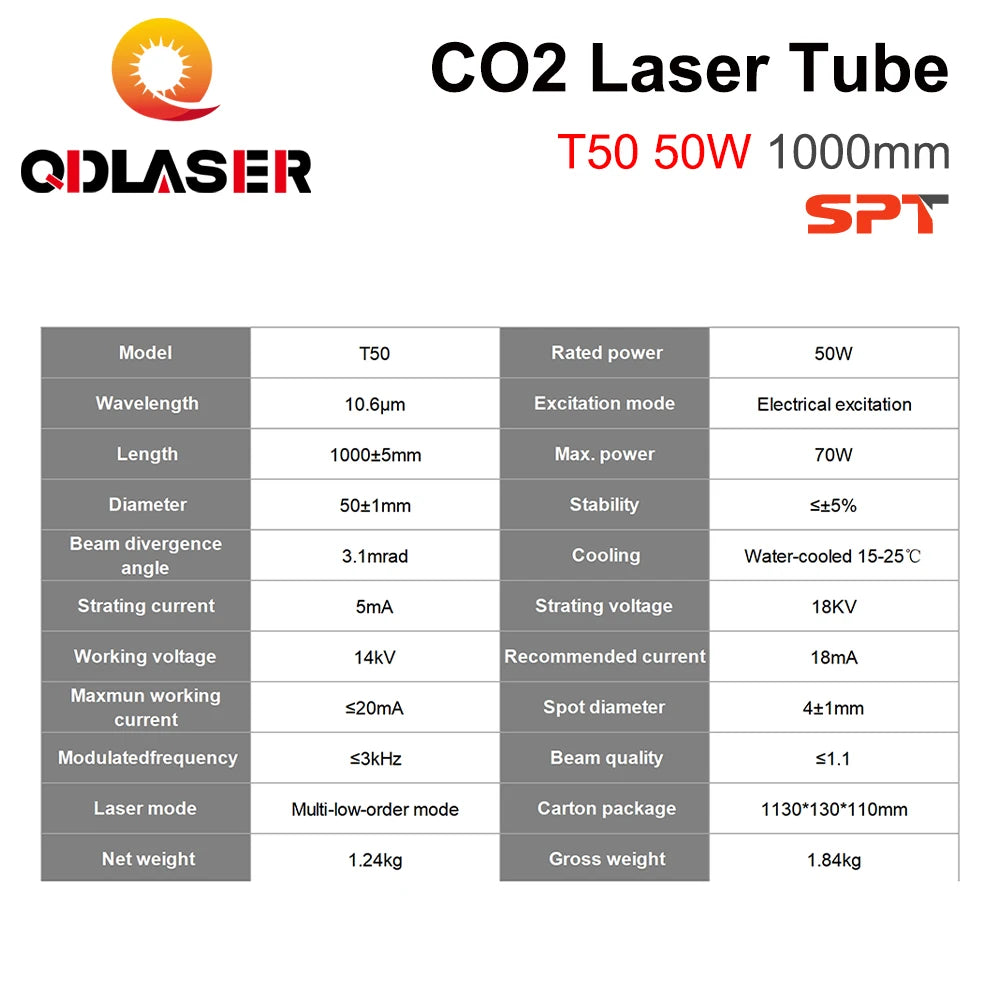 QDLASER

CO2 Laser Tube

T50 50W 1000mm

SPT

| Model | T50 | Rated power | 50W |
|---|---|---|---|
| Wavelength | 10.6μm | Excitation mode | Electrical excitation |
| Length | 1000±5mm | Max. power | 70W |
| Diameter | 50±1mm | Stability | ≤±5% |
| Beam divergence angle | 3.1mrad | Cooling | Water-cooled 15-25℃ |
| Strating current | 5mA | Strating voltage | 18KV |
| Working voltage | 14kV | Recommended current | 18mA |
| Maxmun working current | ≤20mA | Spot diameter | 4±1mm |
| Modulatedfrequency | ≤3kHz | Beam quality | ≤1.1 |
| Laser mode | Multi-low-order mode | Carton package | 1130*130*110mm |
| Net weight | 1.24kg | Gross weight | 1.84kg |